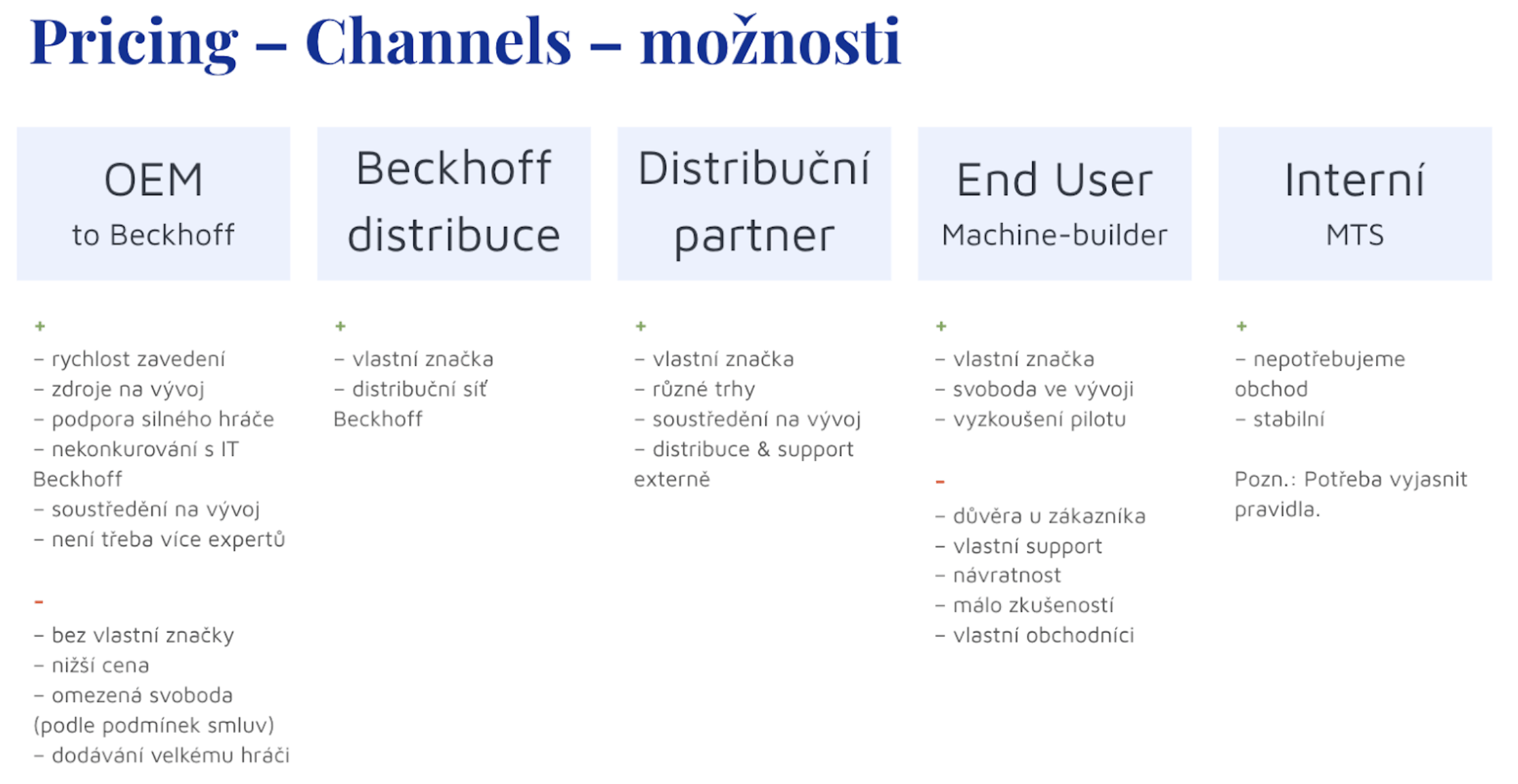 Pricing – Channels – možnosti

OEM
to Beckhoff

+
– rychlost zavedení
– zdroje na vývoj
– podpora silného hráče
– nekonkurování s IT Beckhoff
– soustředění na vývoj
– není třeba více expertů

-
– bez vlastní značky
– nižší cena
– omezená svoboda (podle podmínek smluv)
– dodávání velkému hráči

Beckhoff
distribuce

+
– vlastní značka
– distribuční síť Beckhoff

Distribuční
partner

+
– vlastní značka
– různé trhy
– soustředění na vývoj
– distribuce & support externě

End User
Machine-builder

+
– vlastní značka
– svoboda ve vývoji
– vyzkoušení pilotu

-
– důvěra u zákazníka
– vlastní support
– návratnost
– málo zkušeností
– vlastní obchodníci

Interní
MTS

+
– nepotřebujeme obchod
– stabilní

Pozn.: Potřeba vyjasnit pravidla.